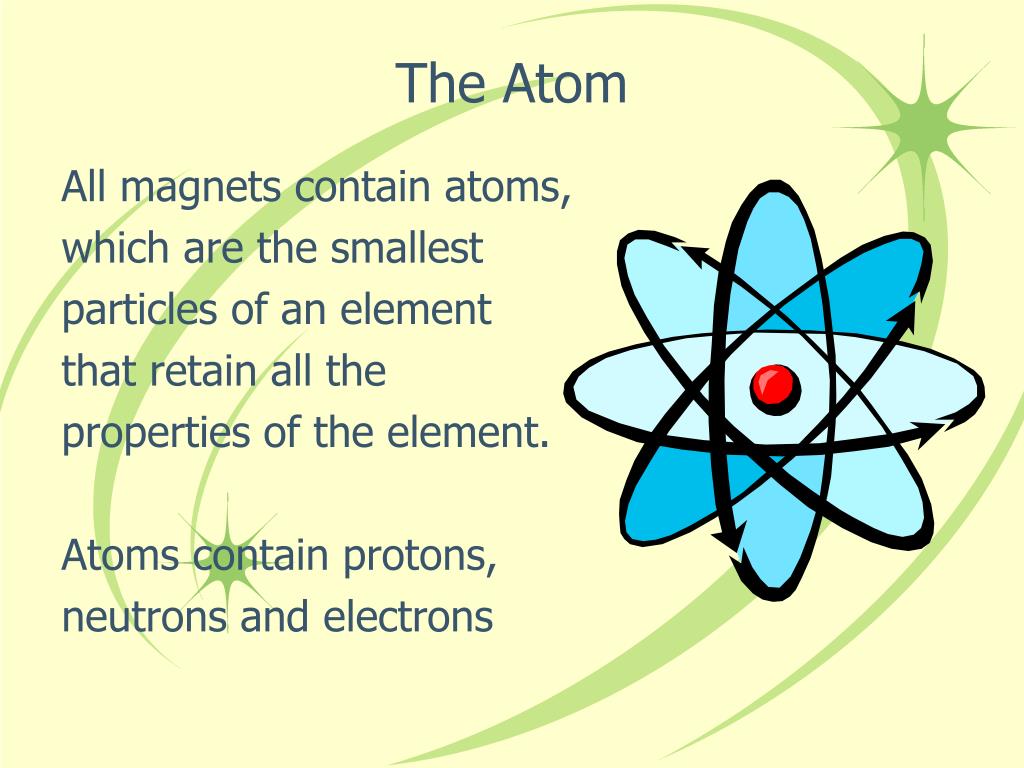 The Atom

All magnets contain atoms, which are the smallest particles of an element that retain all the properties of the element.

Atoms contain protons, neutrons and electrons